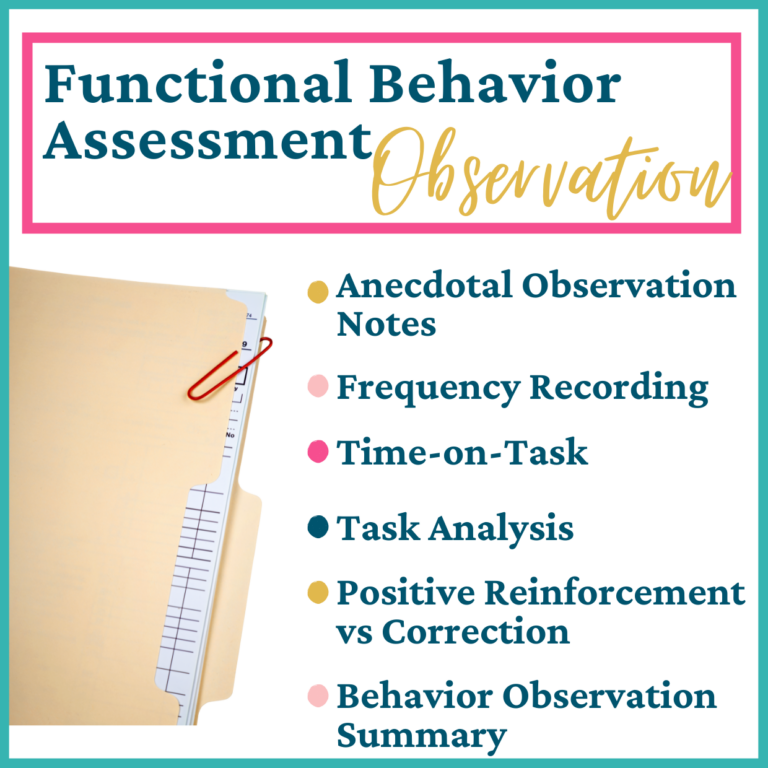 Functional Behavior Assessment Observation

Anecdotal Observation Notes

Frequency Recording

Time-on-Task

Task Analysis

Positive Reinforcement vs Correction

Behavior Observation Summary